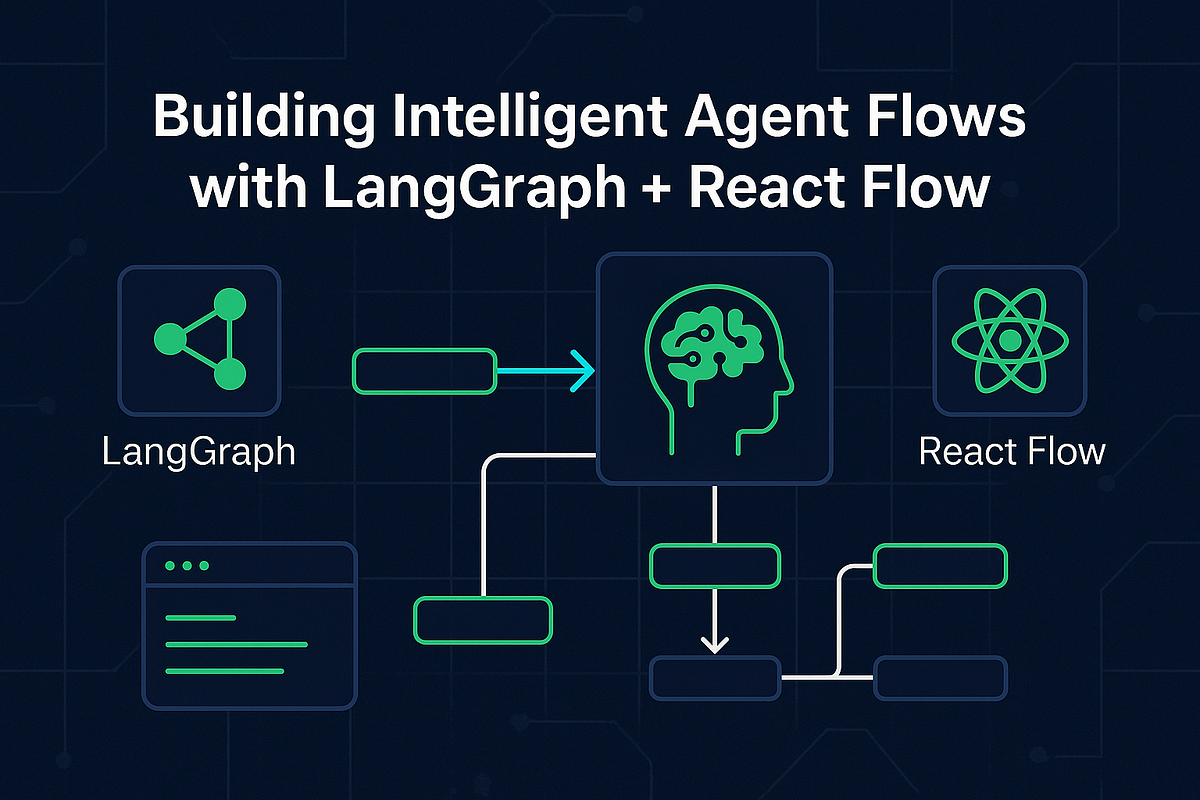 Building Intelligent Agent Flows with LangGraph + React Flow

LangGraph

React Flow